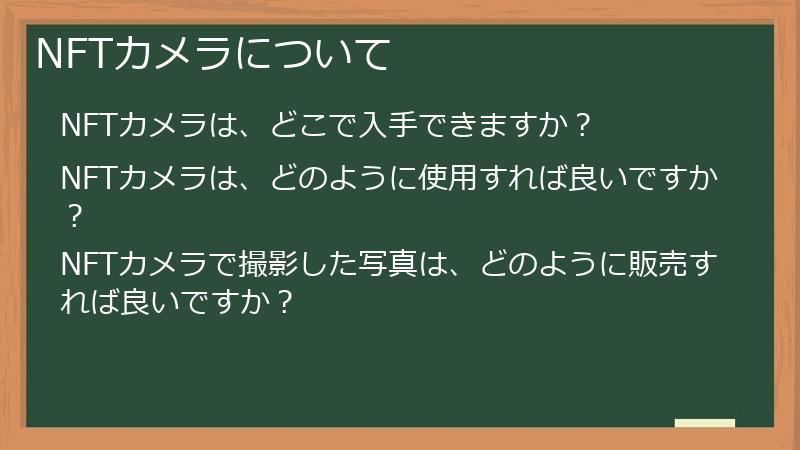 NFTカメラについて

NFTカメラは、どこで入手できますか？

NFTカメラは、どのように使用すれば良いですか？

NFTカメラで撮影した写真は、どのように販売すれば良いですか？